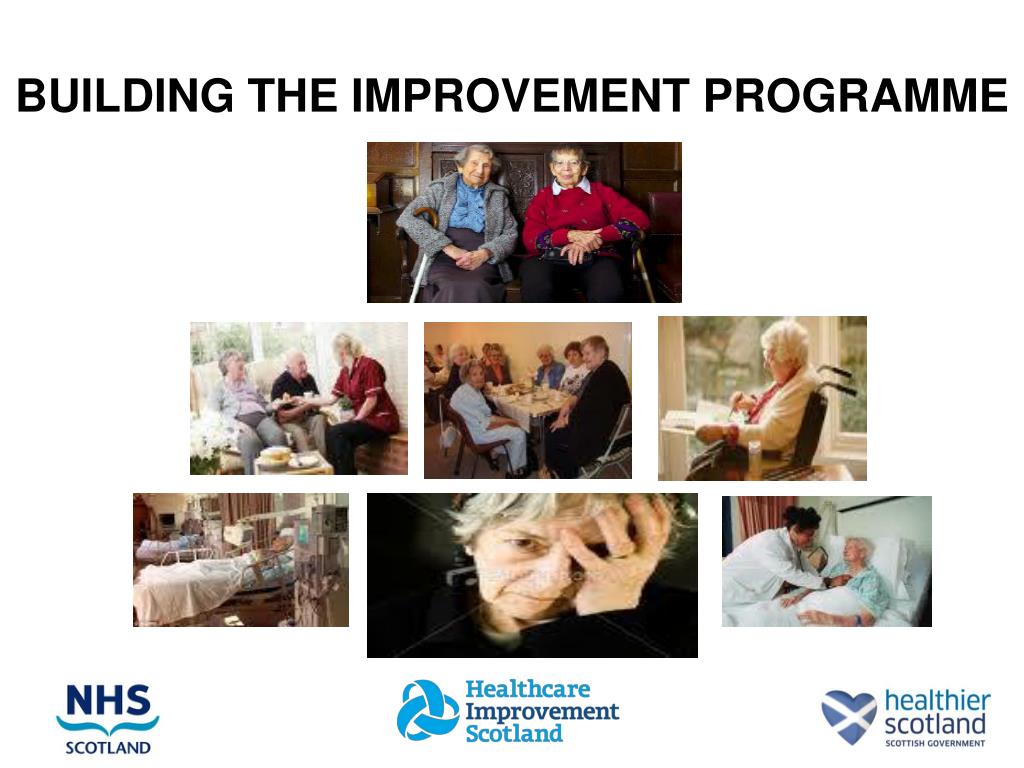 BUILDING THE IMPROVEMENT PROGRAMME

NHS SCOTLAND

Healthcare Improvement Scotland

healthier scotland
SCOTTISH GOVERNMENT